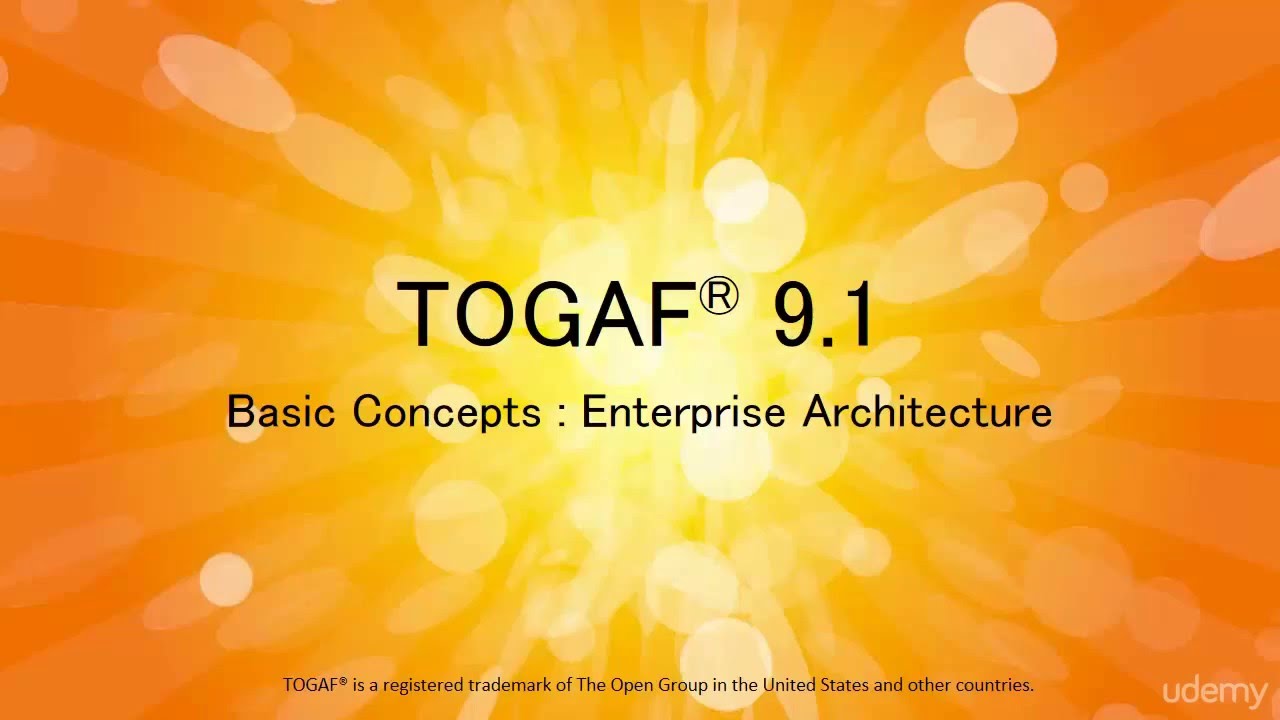 TOGAF® 9.1

Basic Concepts : Enterprise Architecture

TOGAF® is a registered trademark of The Open Group in the United States and other countries.

udemy